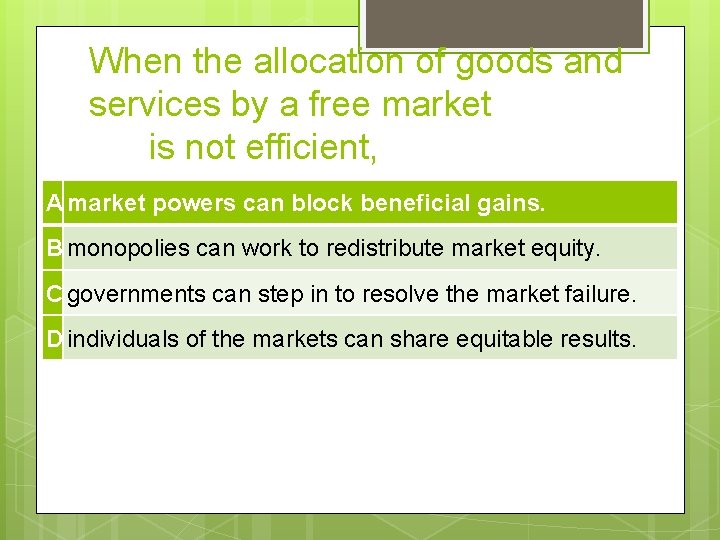 When the allocation of goods and services by a free market is not efficient,

| A | market powers can block beneficial gains. |
|---|---|
| B | monopolies can work to redistribute market equity. |
| C | governments can step in to resolve the market failure. |
| D | individuals of the markets can share equitable results. |